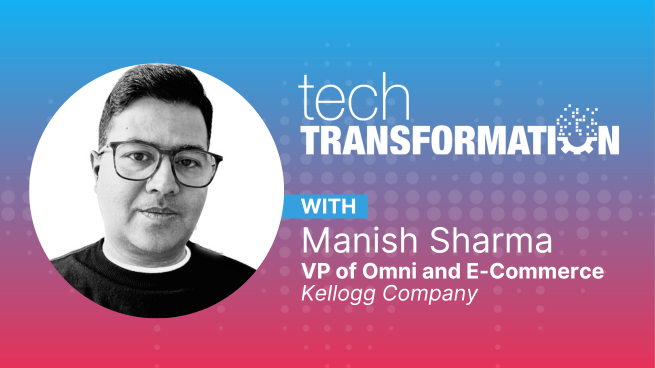 tech
TRANSFORMATION

WITH
Manish Sharma
VP of Omni and E-Commerce
Kellogg Company